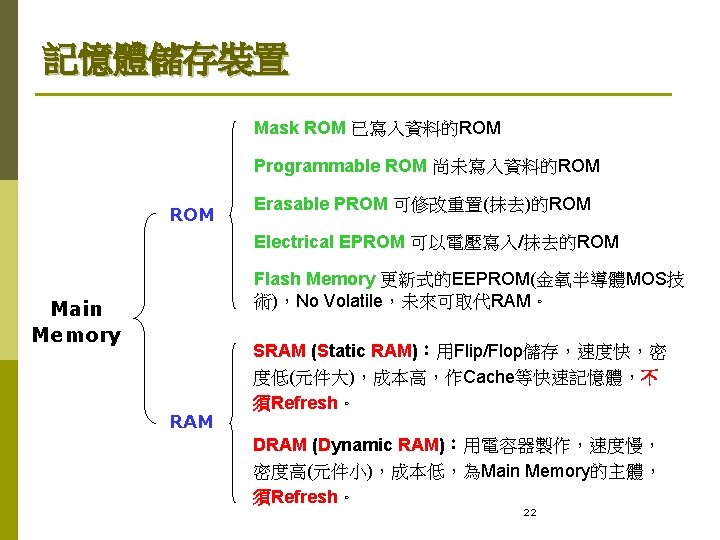 記憶體儲存裝置

Main Memory

ROM

Mask ROM 已寫入資料的ROM

Programmable ROM 尚未寫入資料的ROM

Erasable PROM 可修改重置(抹去)的ROM

Electrical EPROM 可以電壓寫入/抹去的ROM

Flash Memory 更新式的EEPROM(金氧半導體MOS技術)，No Volatile，未來可取代RAM。

RAM

SRAM (Static RAM)：用Flip/Flop儲存，速度快，密度低(元件大)，成本高，作Cache等快速記憶體，不須Refresh。

DRAM (Dynamic RAM)：用電容器製作，速度慢，密度高(元件小)，成本低，為Main Memory的主體，須Refresh。

22